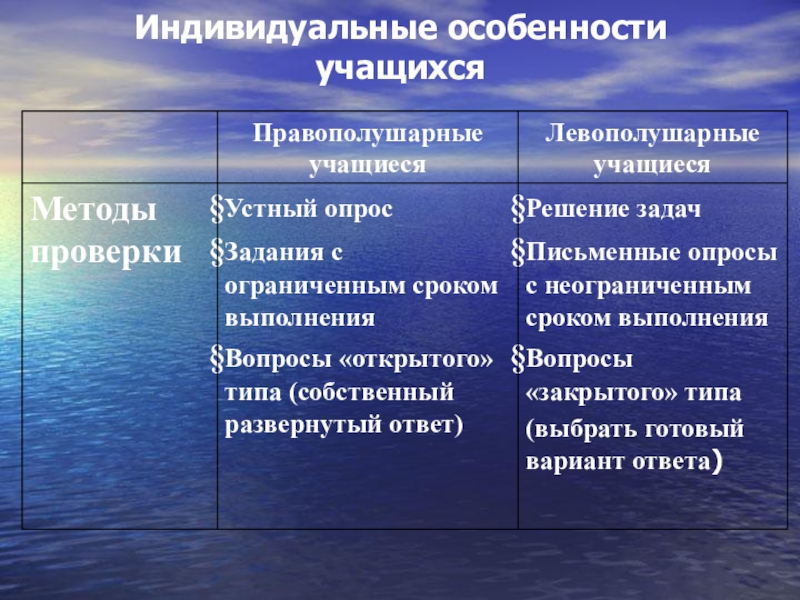 Индивидуальные особенности учащихся

| | Правополушарные учащиеся | Левополушарные учащиеся |
|---|---|---|
| Методы проверки | §Устный опрос §Задания с ограниченным сроком выполнения §Вопросы «открытого» типа (собственный развернутый ответ) | §Решение задач §Письменные опросы с неограниченным сроком выполнения §Вопросы «закрытого» типа (выбрать готовый вариант ответа) |